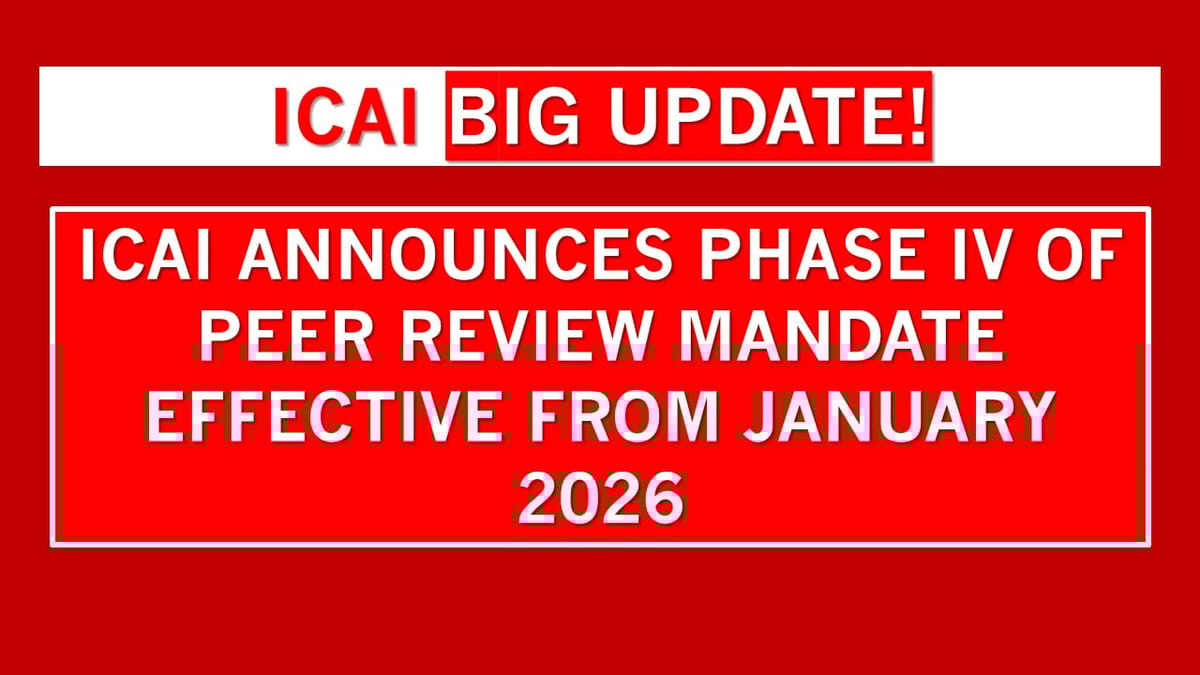 ICAI BIG UPDATE!

ICAI ANNOUNCES PHASE IV OF PEER REVIEW MANDATE EFFECTIVE FROM JANUARY 2026